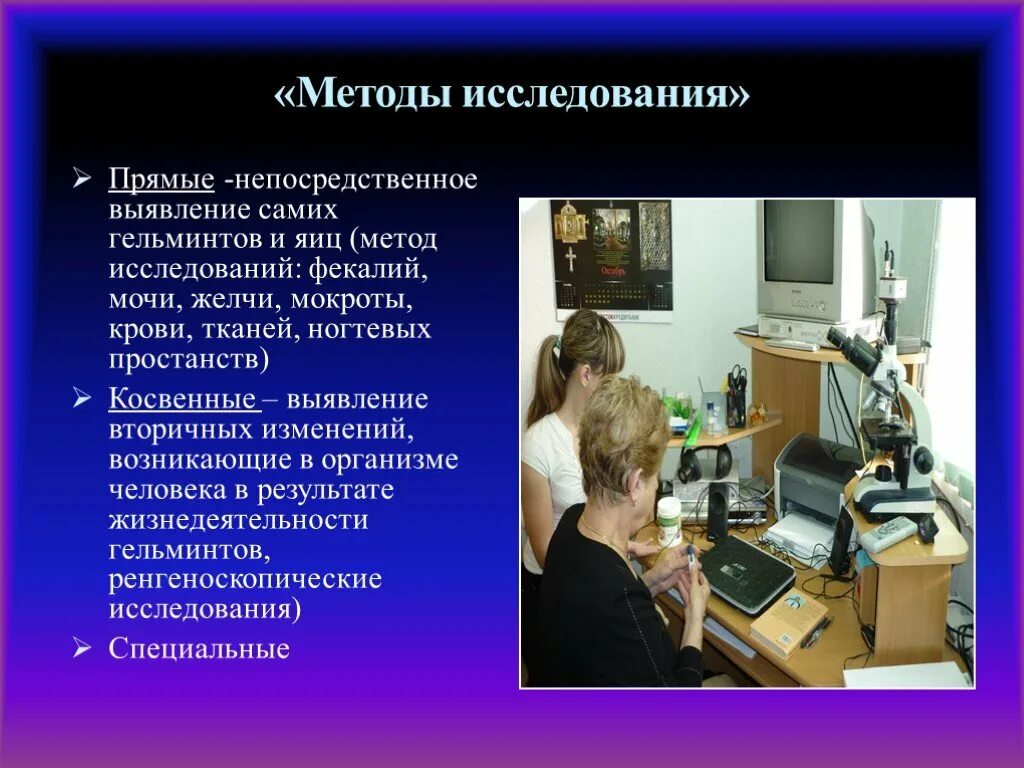 «Методы исследования»

➢ Прямые -непосредственное выявление самих гельминтов и яиц (метод исследований: фекалий, мочи, желчи, мокроты, крови, тканей, ногтевых простанств)

➢ Косвенные – выявление вторичных изменений, возникающие в организме человека в результате жизнедеятельности гельминтов, ренгеноскопические исследования)

➢ Специальные

Октябрь